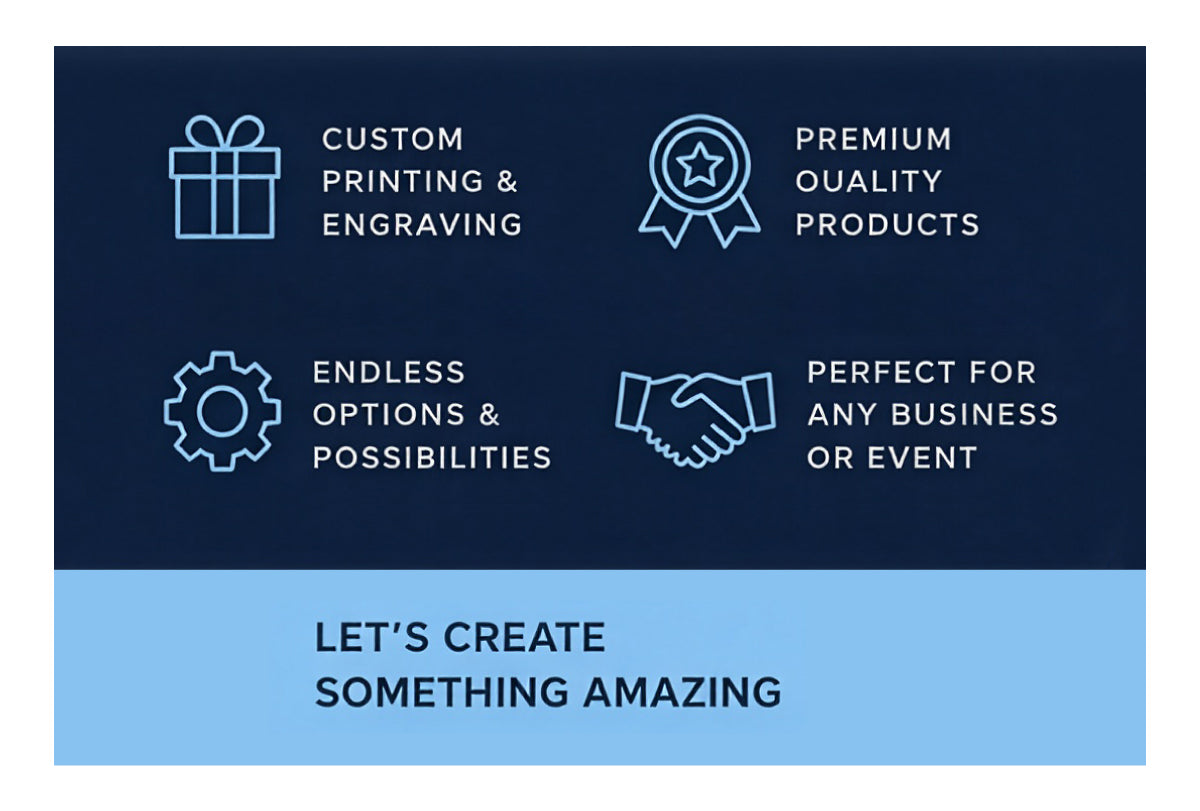 CUSTOM PRINTING & ENGRAVING

PREMIUM OUALITY PRODUCTS

ENDLESS OPTIONS & POSSIBILITIES

PERFECT FOR ANY BUSINESS OR EVENT

LET'S CREATE SOMETHING AMAZING